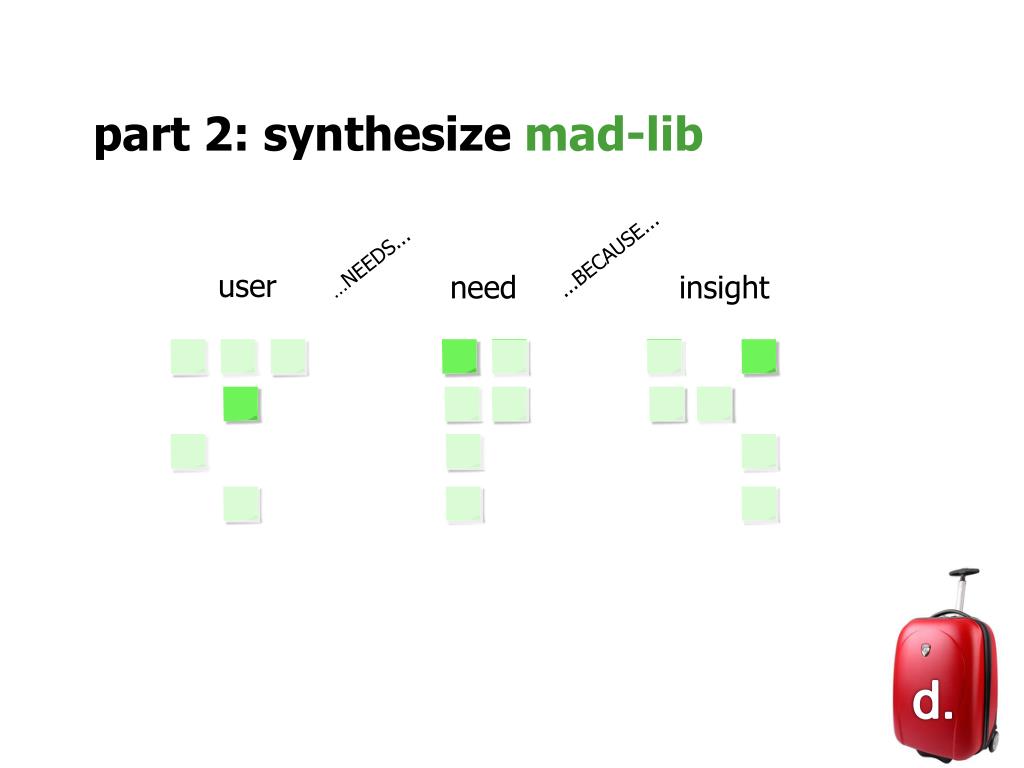 part 2: synthesize mad-lib

user …NEEDS… need …BECAUSE… insight

d.